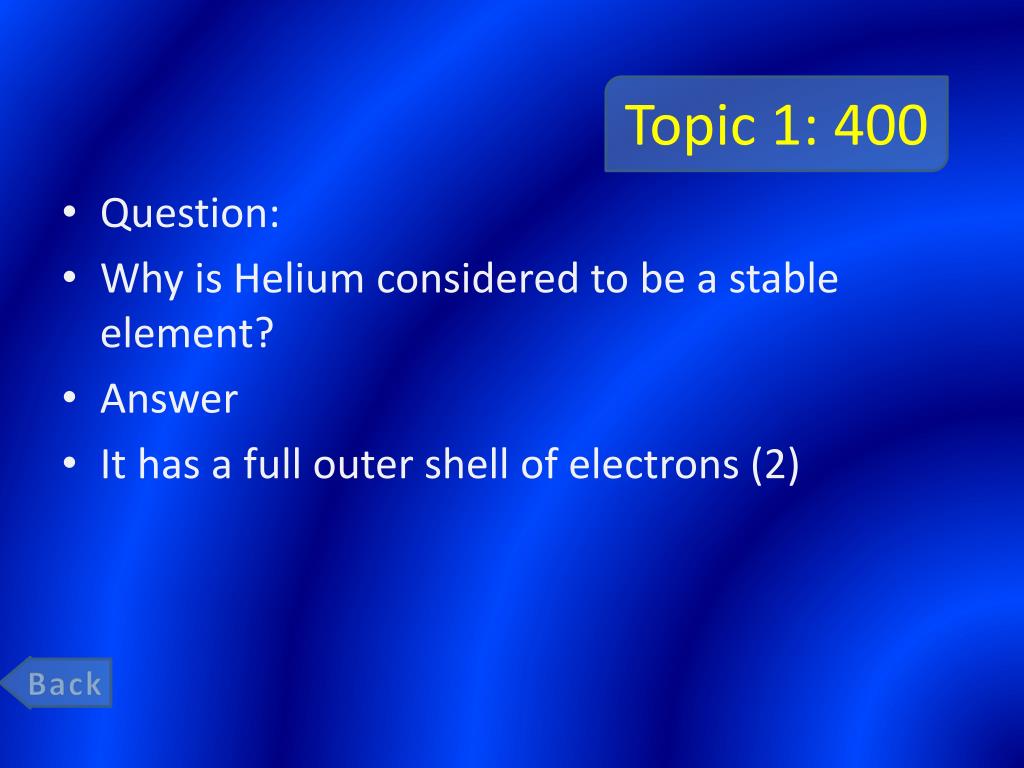 Topic 1: 400

• Question:
• Why is Helium considered to be a stable element?
• Answer
• It has a full outer shell of electrons (2)

Back